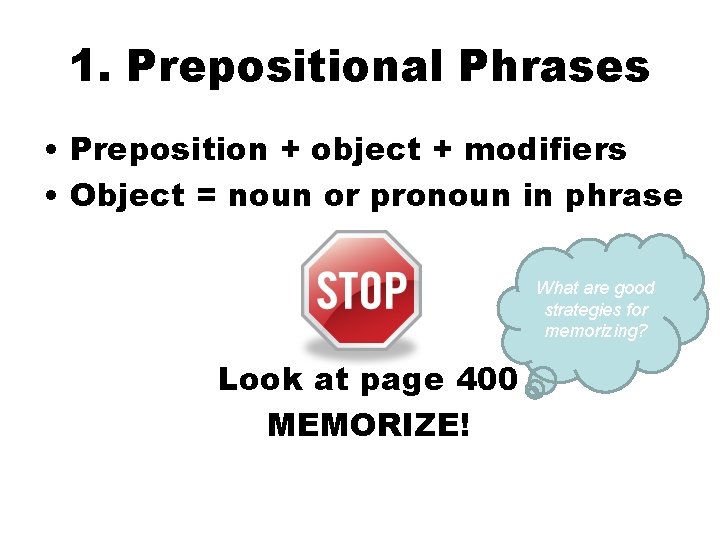 1. Prepositional Phrases

• Preposition + object + modifiers
• Object = noun or pronoun in phrase

STOP

What are good strategies for memorizing?

Look at page 400
MEMORIZE!